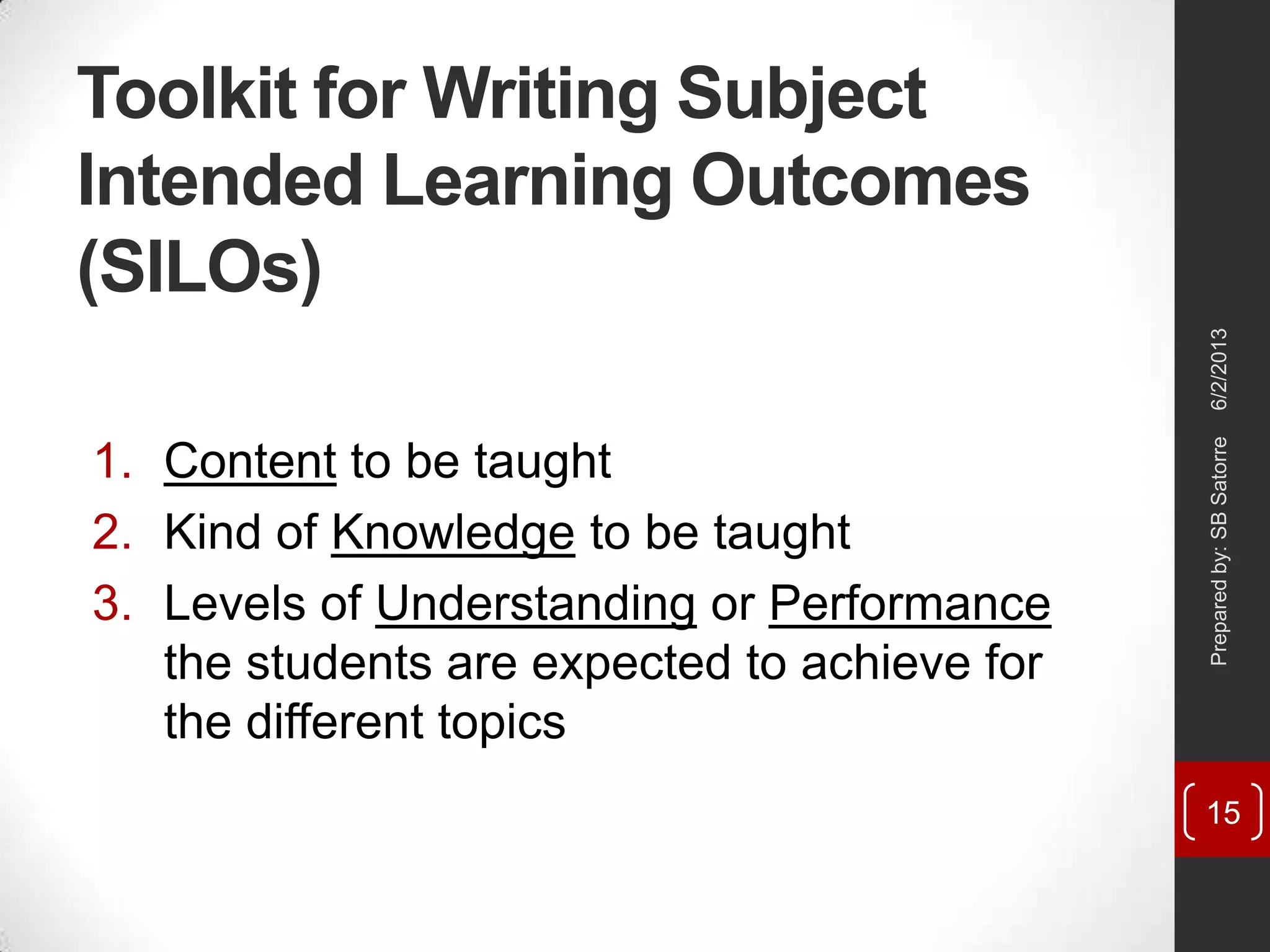 Toolkit for Writing Subject Intended Learning Outcomes (SILOs)

1. Content to be taught
2. Kind of Knowledge to be taught
3. Levels of Understanding or Performance the students are expected to achieve for the different topics

Prepared by: SB Satorre 6/2/2013

15